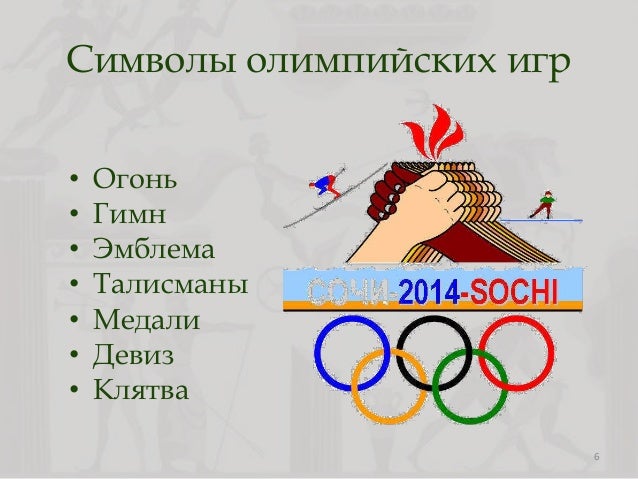 Символы олимпийских игр

• Огонь
• Гимн
• Эмблема
• Талисманы
• Медали
• Девиз
• Клятва

СОЧИ-2014-SOCHI

6